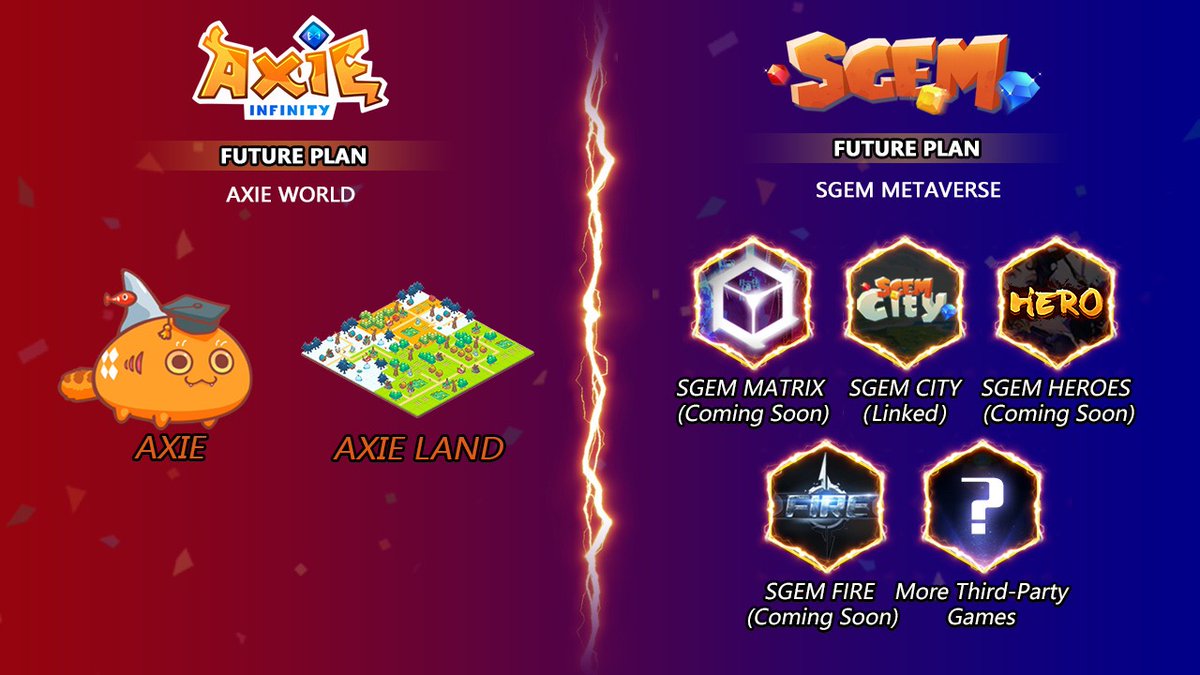 AXIE INFINITY

FUTURE PLAN

AXIE WORLD

AXIE

AXIE LAND

SGEM

FUTURE PLAN

SGEM METAVERSE

SGEM City

HERO

SGEM MATRIX (Coming Soon)

SGEM CITY (Linked)

SGEM HEROES (Coming Soon)

FIRE

?

SGEM FIRE (Coming Soon)

More Third-Party Games